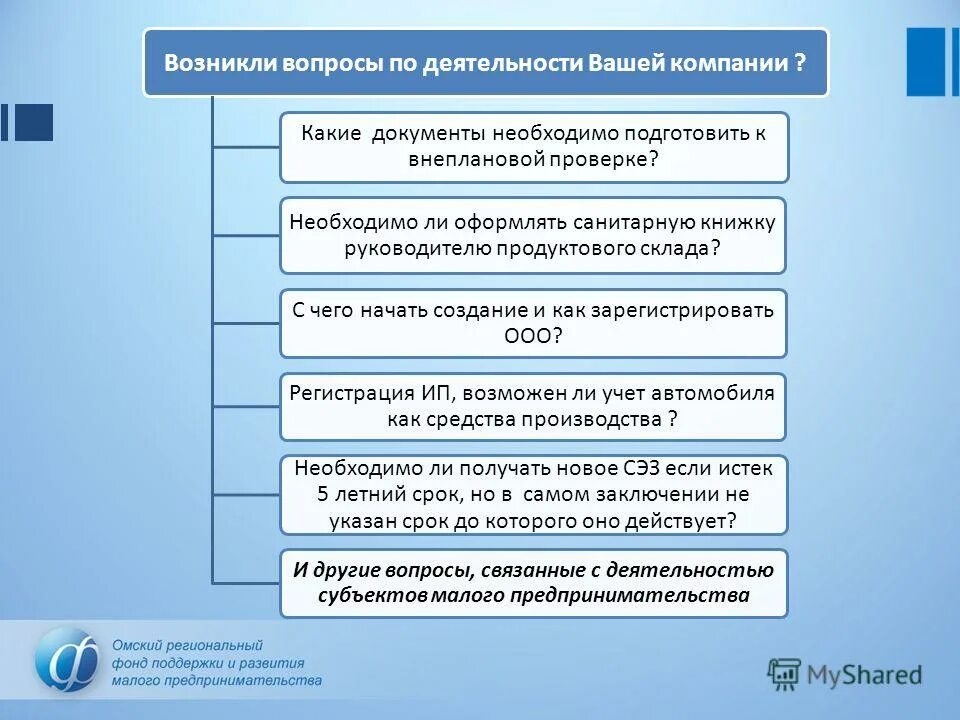 Возникли вопросы по деятельности Вашей компании ?

Какие документы необходимо подготовить к внеплановой проверке?

Необходимо ли оформлять санитарную книжку руководителю продуктового склада?

С чего начать создание и как зарегистрировать ООО?

Регистрация ИП, возможен ли учет автомобиля как средства производства ?

Необходимо ли получать новое СЭЗ если истек 5 летний срок, но в самом заключении не указан срок до которого оно действует?

И другие вопросы, связанные с деятельностью субъектов малого предпринимательства

Омский региональный фонд поддержки и развития малого предпринимательства

MyShared